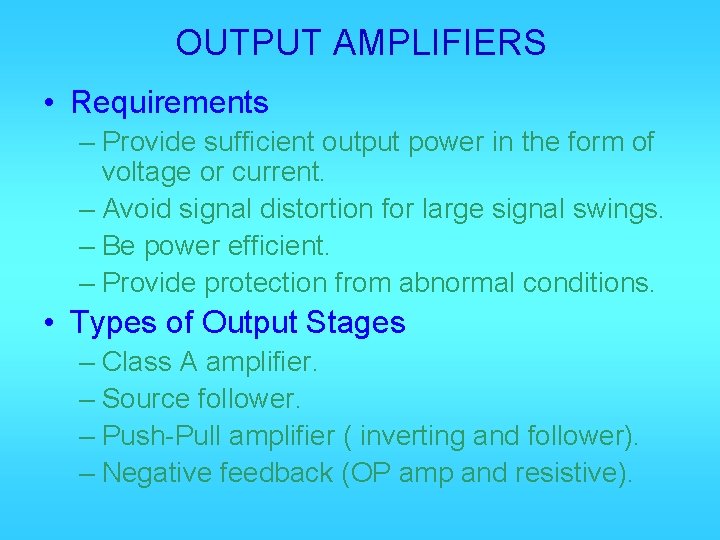 OUTPUT AMPLIFIERS

• Requirements
– Provide sufficient output power in the form of voltage or current.
– Avoid signal distortion for large signal swings.
– Be power efficient.
– Provide protection from abnormal conditions.

• Types of Output Stages
– Class A amplifier.
– Source follower.
– Push-Pull amplifier ( inverting and follower).
– Negative feedback (OP amp and resistive).